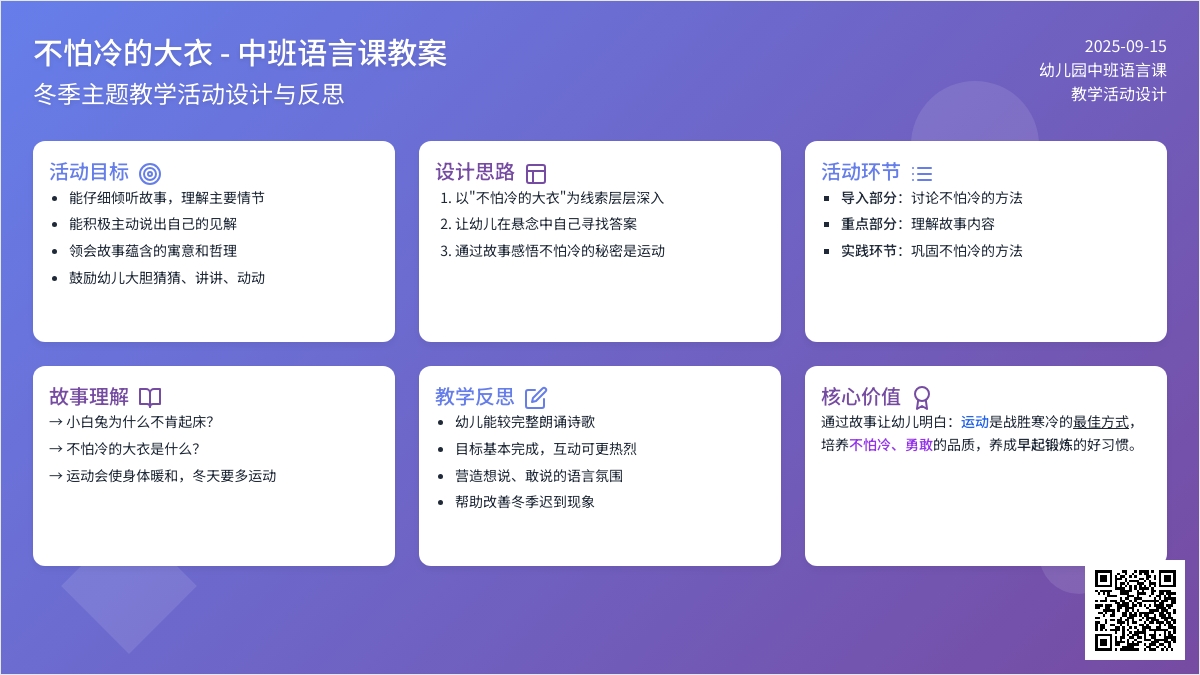 不怕冷的大衣 - 中班语言课教案
冬季主题教学活动设计与反思

2025-09-15
幼儿园中班语言课
教学活动设计

活动目标
- 能仔细倾听故事，理解主要情节
- 能积极主动说出自己的见解
- 领会故事蕴含的寓意和哲理
- 鼓励幼儿大胆猜猜、讲讲、动动

设计思路
1. 以"不怕冷的大衣"为线索层层深入
2. 让幼儿在悬念中自己寻找答案
3. 通过故事感悟不怕冷的秘密是运动

活动环节
- 导入部分：讨论不怕冷的方法
- 重点部分：理解故事内容
- 实践环节：巩固不怕冷的方法

故事理解
→ 小白兔为什么不肯起床?
→ 不怕冷的大衣是什么?
→ 运动会使身体暖和，冬天要多运动

教学反思
- 幼儿能较完整朗诵诗歌
- 目标基本完成，互动可更热烈
- 营造想说、敢说的语言氛围
- 帮助改善冬季迟到现象

核心价值
通过故事让幼儿明白：运动是战胜寒冷的最佳方式，培养不怕冷、勇敢的品质，养成早起锻炼的好习惯。